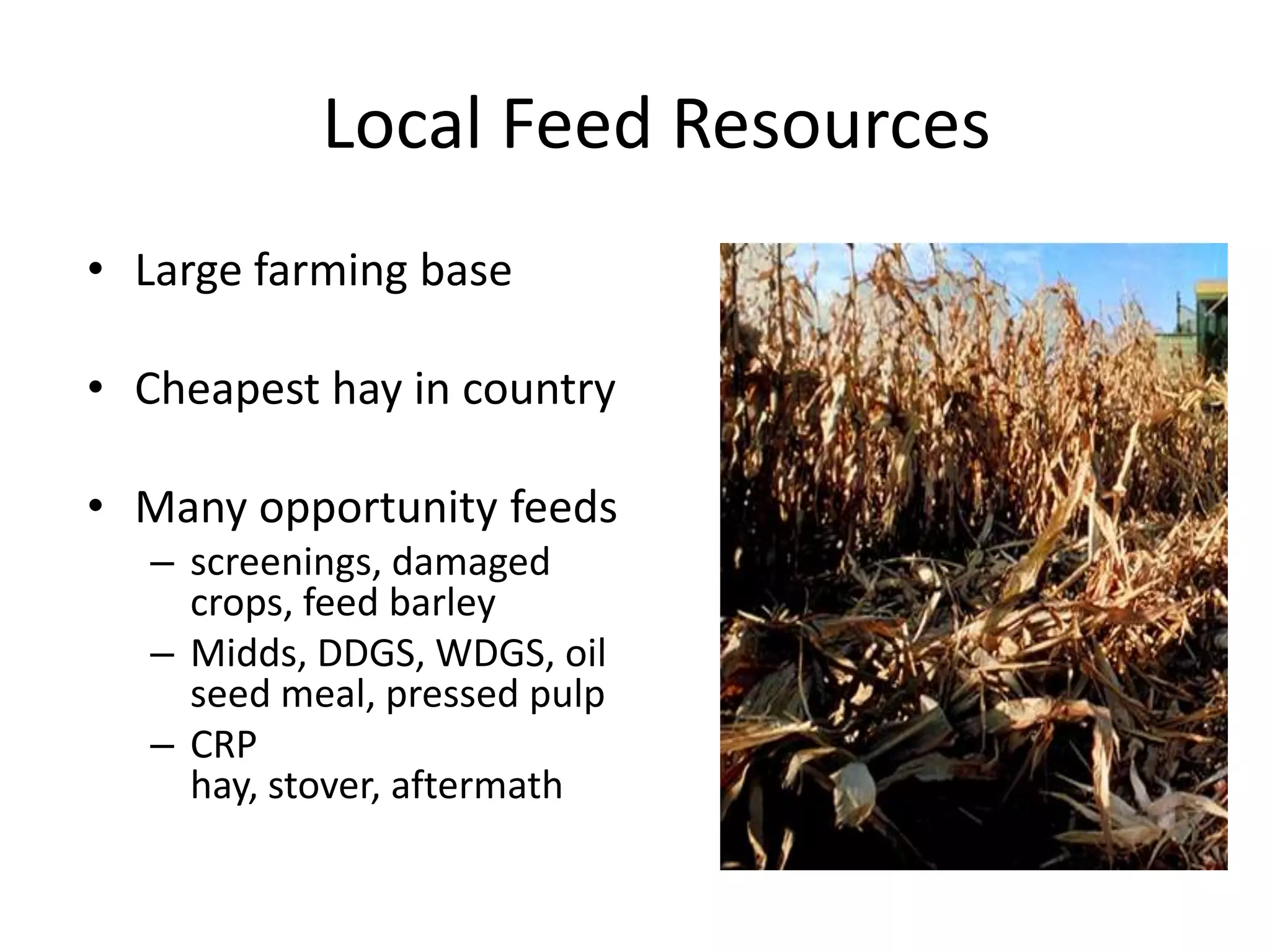 Local Feed Resources

• Large farming base

• Cheapest hay in country

• Many opportunity feeds
– screenings, damaged crops, feed barley
– Midds, DDGS, WDGS, oil seed meal, pressed pulp
– CRP
hay, stover, aftermath